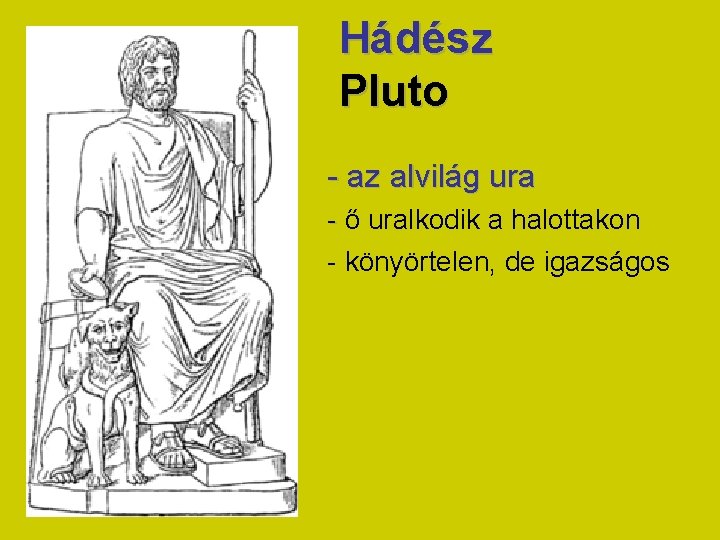 Hádész
Pluto

- az alvilág ura

- ő uralkodik a halottakon

- könyörtelen, de igazságos